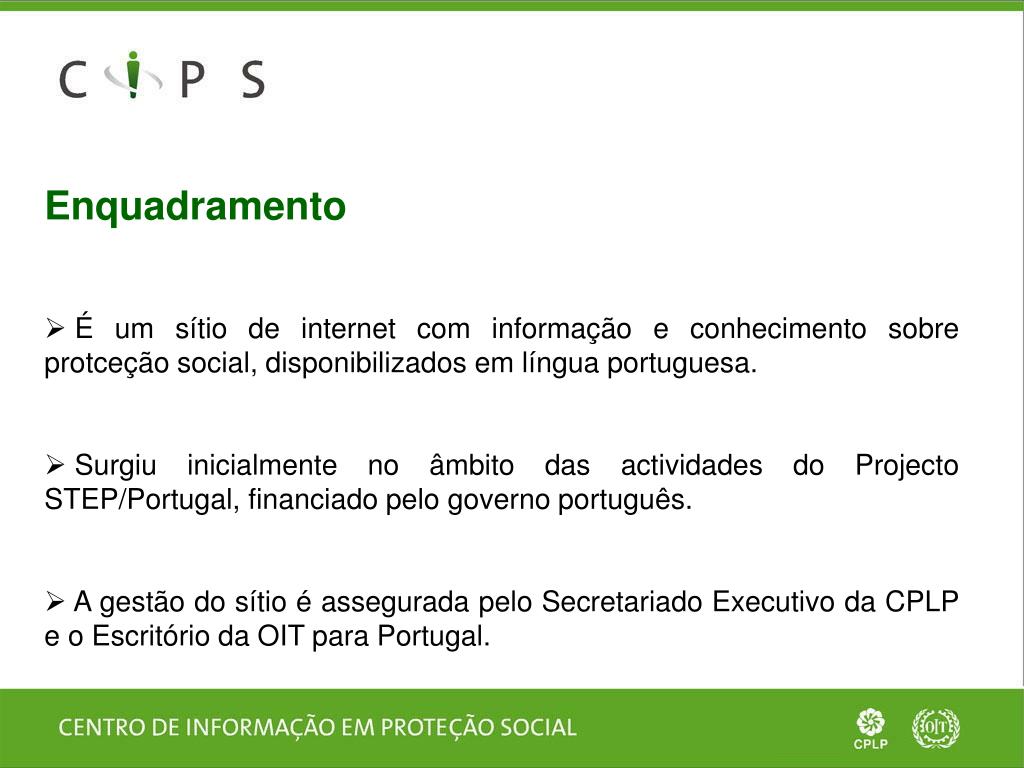 C i P S

Enquadramento

➢ É um sítio de internet com informação e conhecimento sobre protceção social, disponibilizados em língua portuguesa.

➢ Surgiu inicialmente no âmbito das actividades do Projecto STEP/Portugal, financiado pelo governo português.

➢ A gestão do sítio é assegurada pelo Secretariado Executivo da CPLP e o Escritório da OIT para Portugal.

CENTRO DE INFORMAÇÃO EM PROTEÇÃO SOCIAL

CPLP

OIT